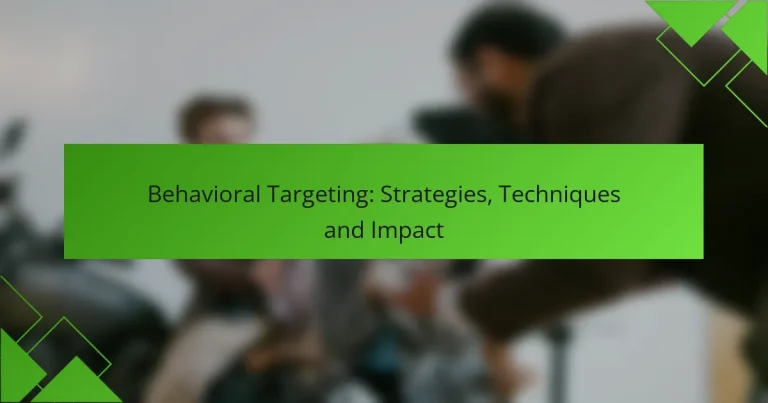 Behavioral Targeting: Strategies, Techniques and Impact